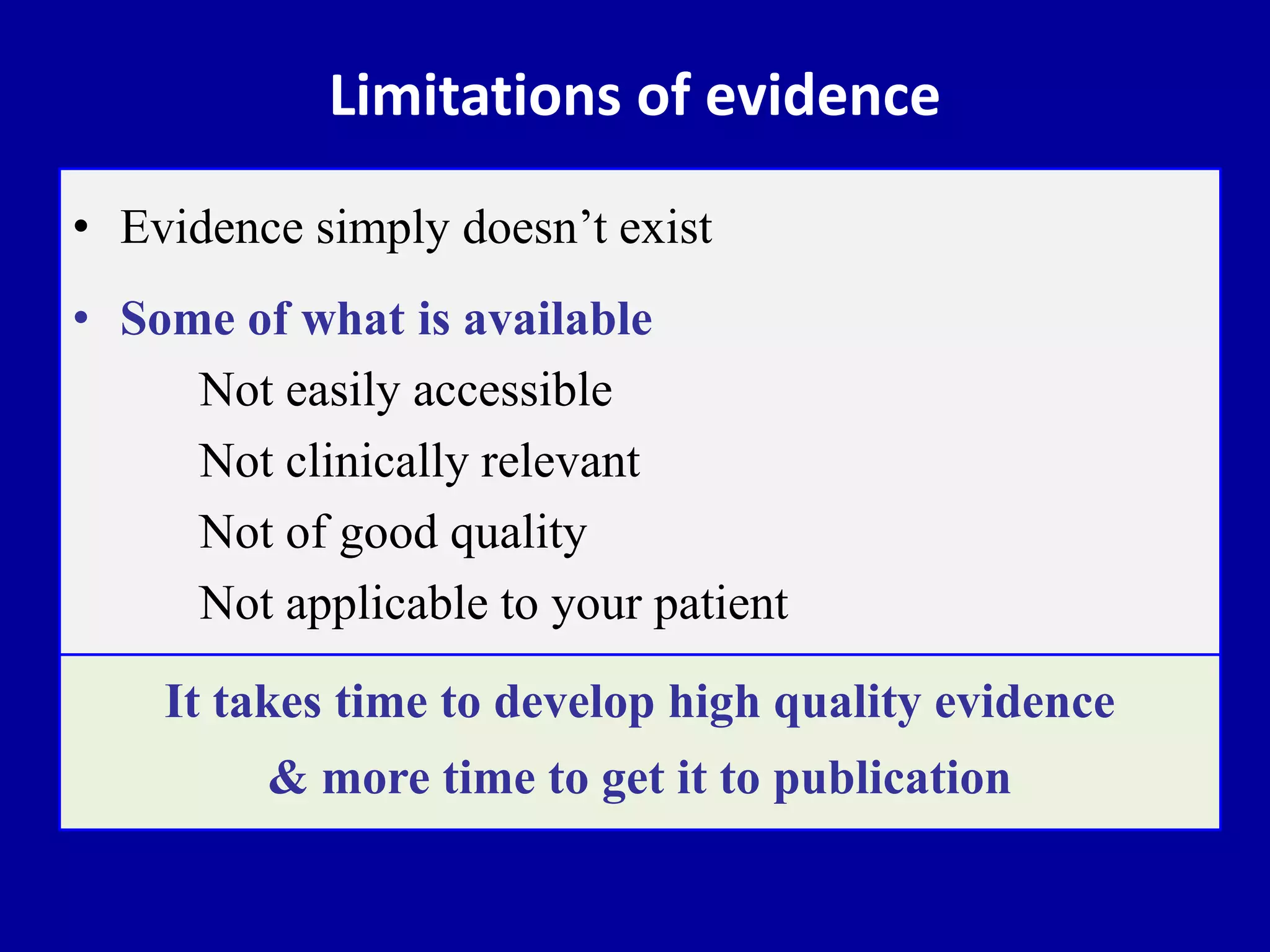 Limitations of evidence

• Evidence simply doesn’t exist

• Some of what is available

Not easily accessible

Not clinically relevant

Not of good quality

Not applicable to your patient

It takes time to develop high quality evidence

& more time to get it to publication